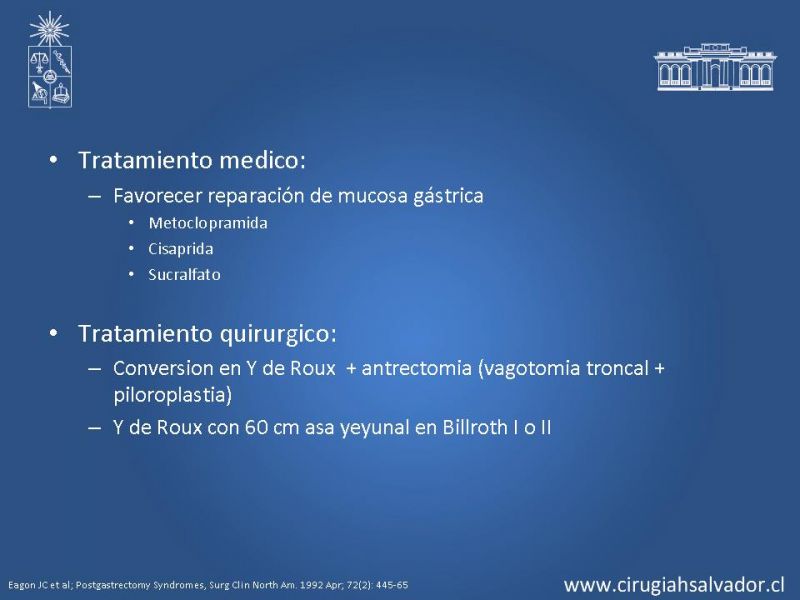 • Tratamiento medico:
– Favorecer reparación de mucosa gástrica
• Metoclopramida
• Cisaprida
• Sucralfato

• Tratamiento quirurgico:
– Conversion en Y de Roux + antrectomia (vagotomia troncal + piloroplastia)
– Y de Roux con 60 cm asa yeyunal en Billroth I o II

Eagon JC et al; Postgastrectomy Syndromes, Surg Clin North Am. 1992 Apr; 72(2): 445-65

www.cirugiahsalvador.cl